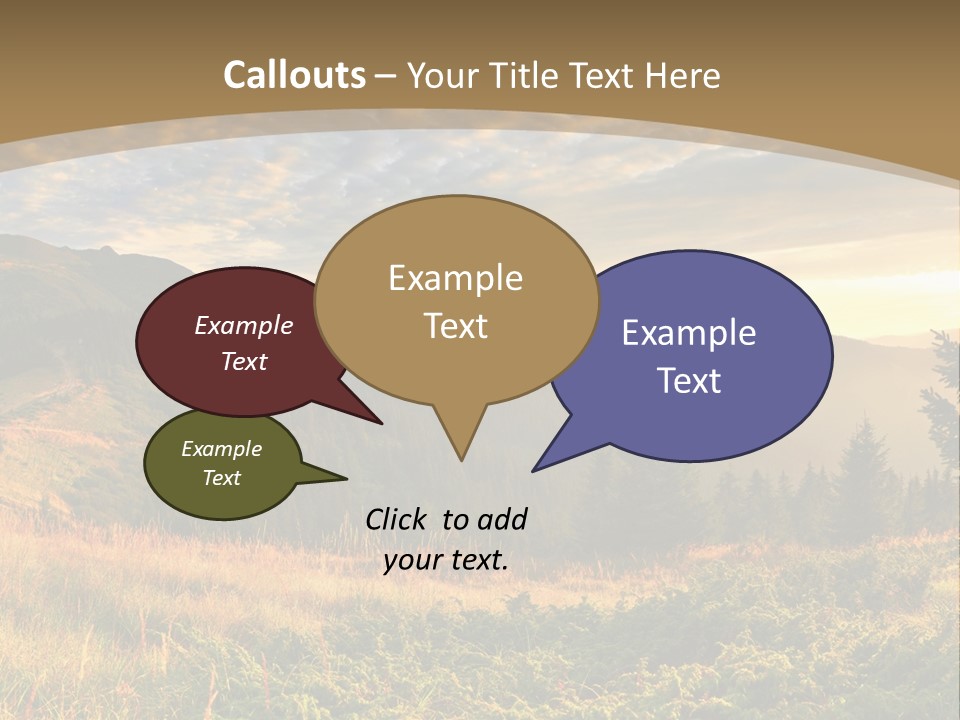 Callouts – Your Title Text Here

Example Text

Example Text

Example Text

Example Text

Click to add your text.